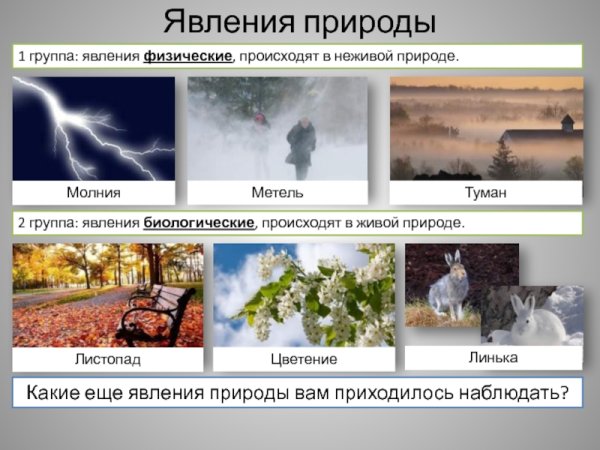 Явления природы

1 группа: явления физические, происходят в неживой природе.

Молния

Метель

Туман

2 группа: явления биологические, происходят в живой природе.

Листопад

Цветение

Линька

Какие еще явления природы вам приходилось наблюдать?